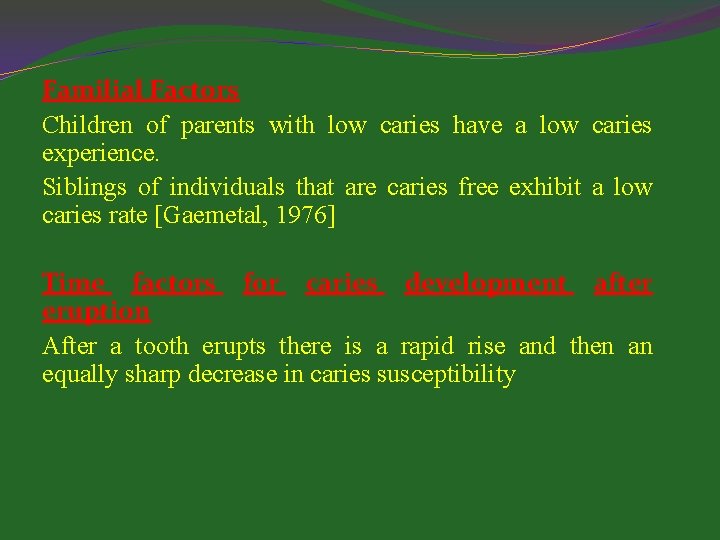 Familial Factors

Children of parents with low caries have a low caries experience.

Siblings of individuals that are caries free exhibit a low caries rate [Gaemetal, 1976]

Time factors for caries development after eruption

After a tooth erupts there is a rapid rise and then an equally sharp decrease in caries susceptibility